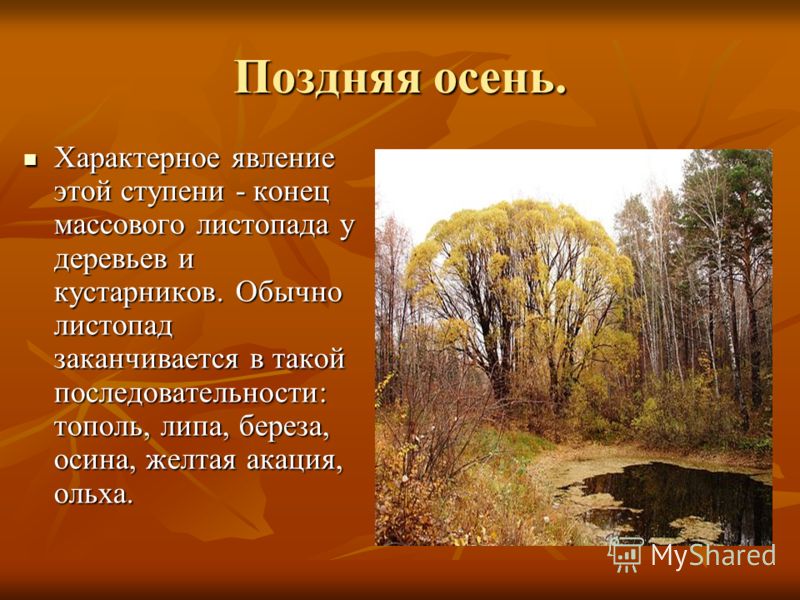 Поздняя осень.

Характерное явление этой ступени - конец массового листопада у деревьев и кустарников. Обычно листопад заканчивается в такой последовательности: тополь, липа, береза, осина, желтая акация, ольха.

MyShared